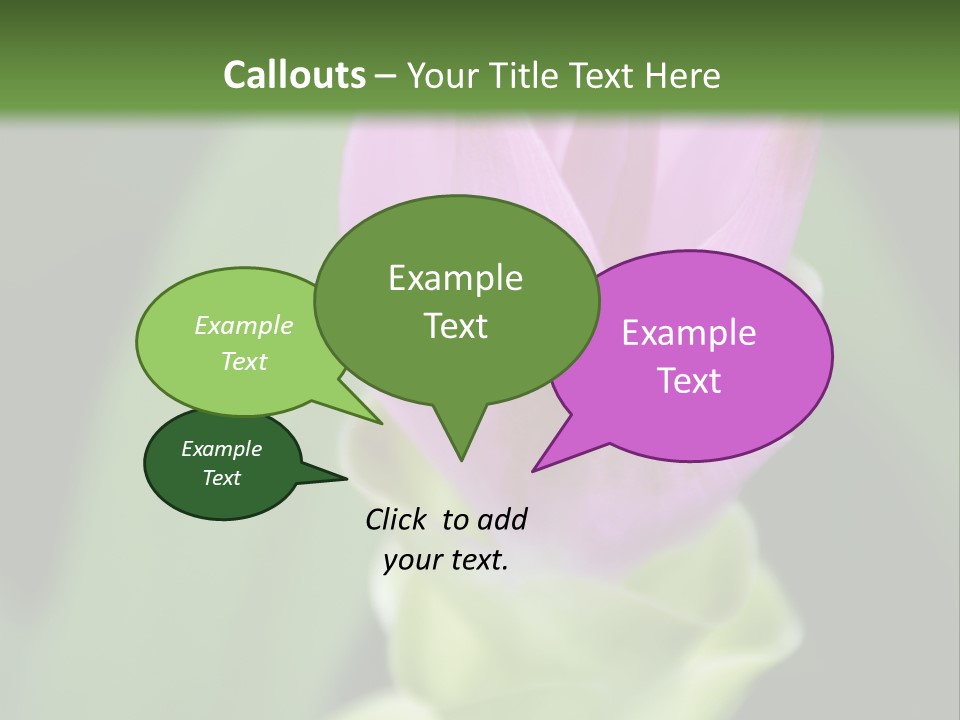 Callouts – Your Title Text Here

Example Text

Example Text

Example Text

Example Text

Click to add your text.